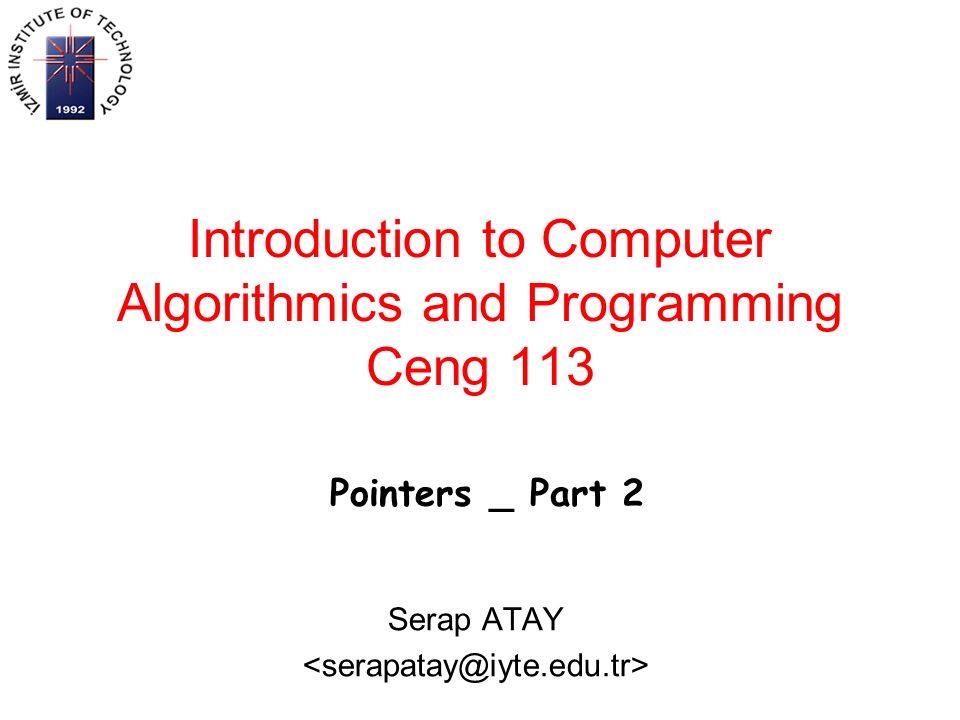 İZMİR INSTITUTE OF TECHNOLOGY
1992

Introduction to Computer Algorithmics and Programming Ceng 113

Pointers _ Part 2

Serap ATAY
<serapatay@iyte.edu.tr>